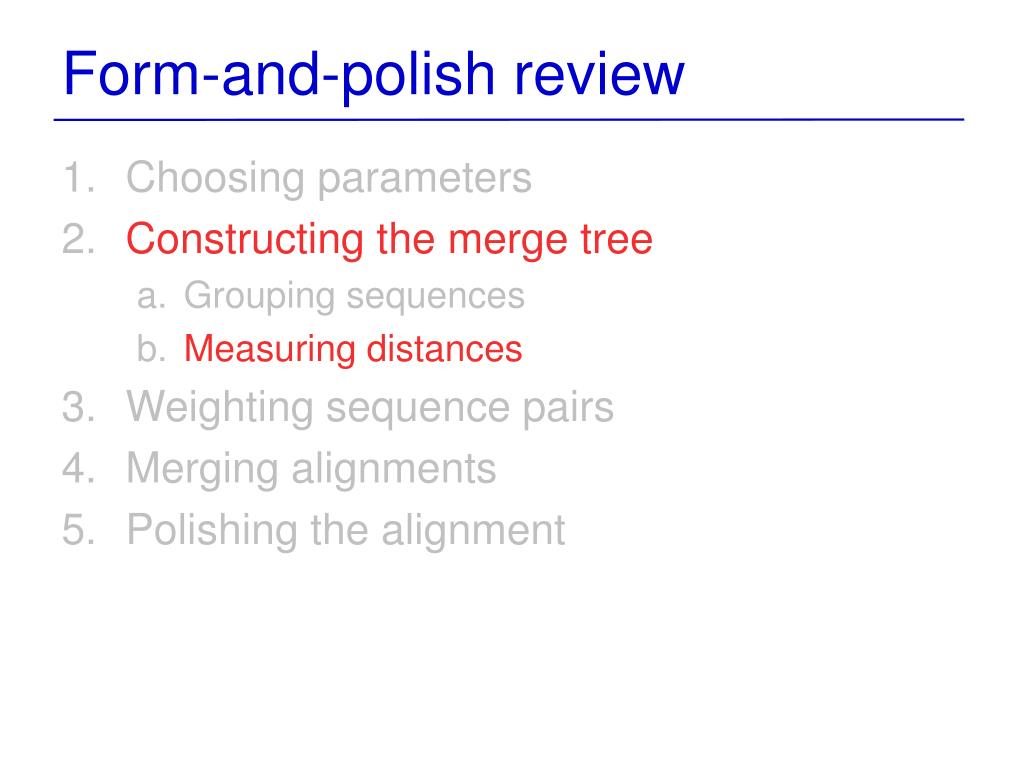 Form-and-polish review

1. Choosing parameters
2. Constructing the merge tree
a. Grouping sequences
b. Measuring distances
3. Weighting sequence pairs
4. Merging alignments
5. Polishing the alignment